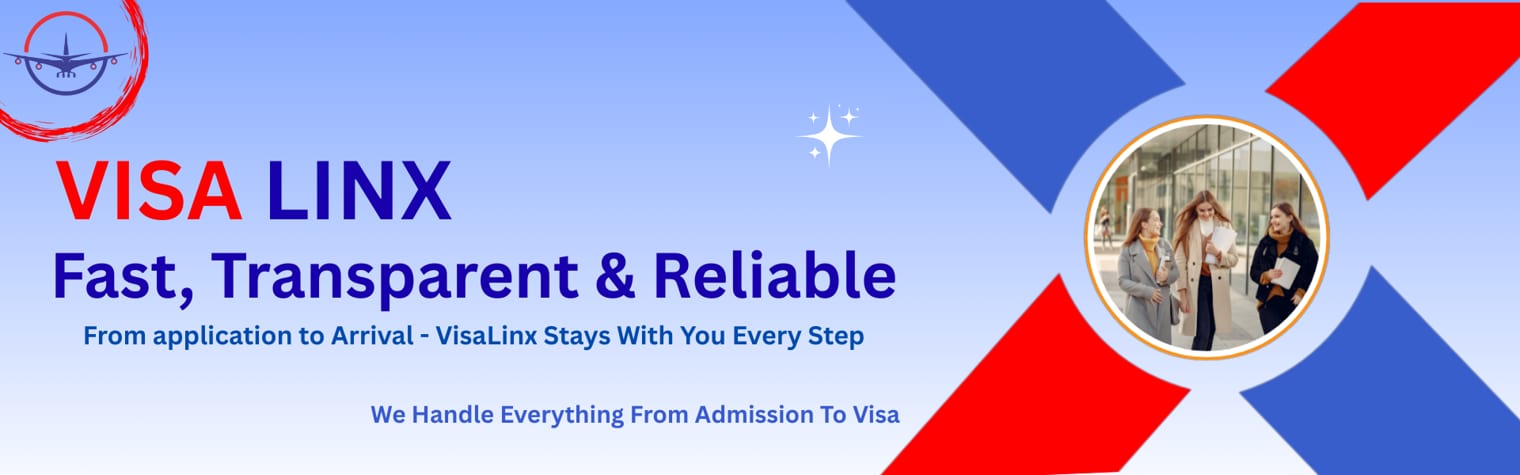 VISA LINX

Fast, Transparent & Reliable

From application to Arrival - VisaLinx Stays With You Every Step

We Handle Everything From Admission To Visa